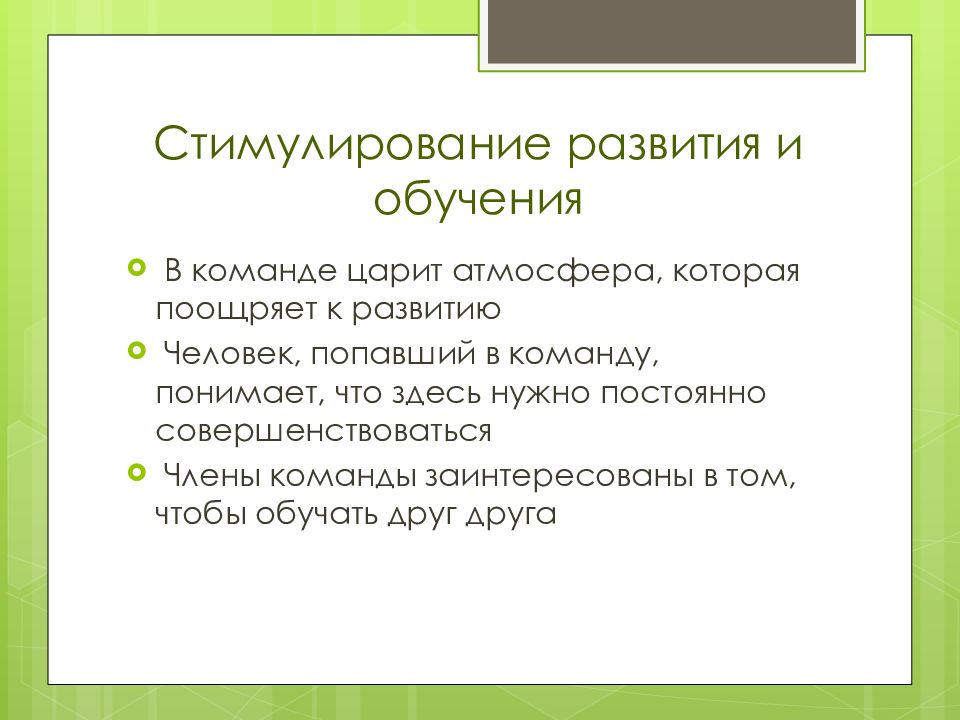 Стимулирование развития и обучения

В команде царит атмосфера, которая поощряет к развитию

Человек, попавший в команду, понимает, что здесь нужно постоянно совершенствоваться

Члены команды заинтересованы в том, чтобы обучать друг друга